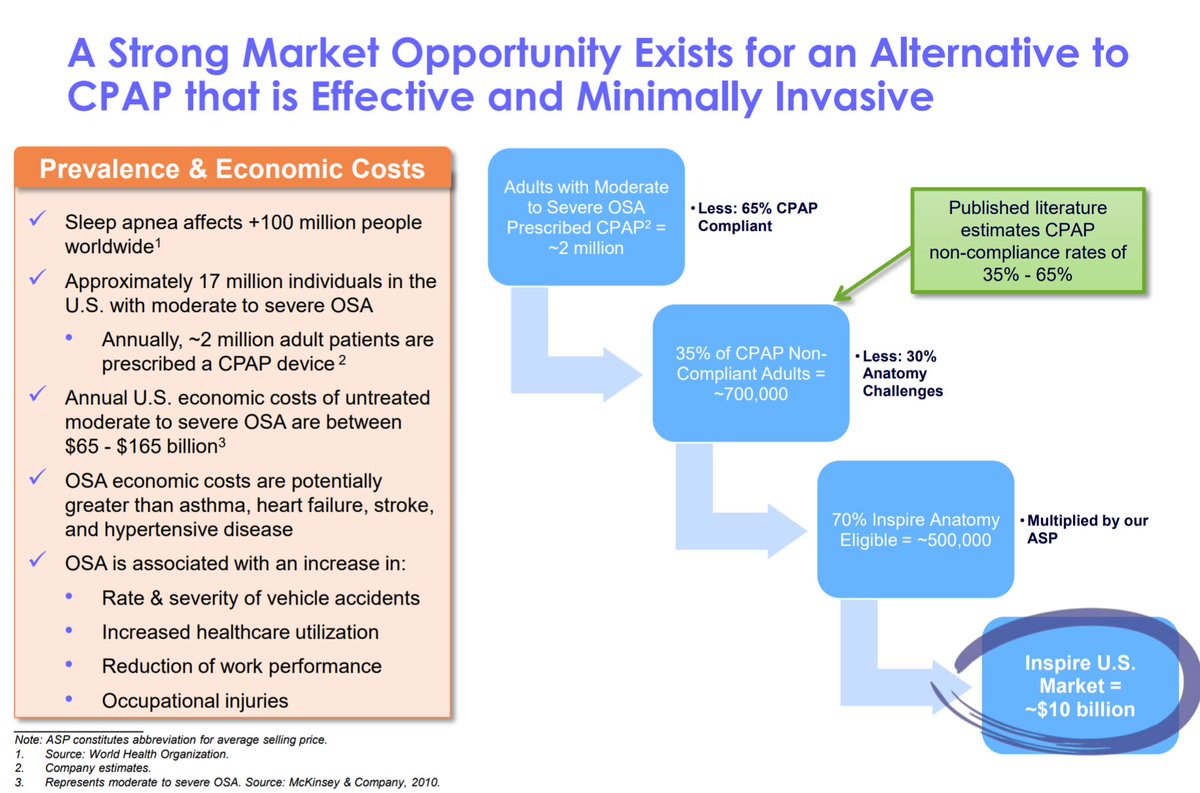 A Strong Market Opportunity Exists for an Alternative to CPAP that is Effective and Minimally Invasive

Prevalence & Economic Costs

✓ Sleep apnea affects +100 million people worldwide$^1$

✓ Approximately 17 million individuals in the U.S. with moderate to severe OSA

• Annually, ~2 million adult patients are prescribed a CPAP device $^2$

✓ Annual U.S. economic costs of untreated moderate to severe OSA are between \$65 - \$165 billion$^3$

✓ OSA economic costs are potentially greater than asthma, heart failure, stroke, and hypertensive disease

✓ OSA is associated with an increase in:

• Rate & severity of vehicle accidents

• Increased healthcare utilization

• Reduction of work performance

• Occupational injuries

Adults with Moderate to Severe OSA Prescribed CPAP$^2$ = ~2 million

• Less: 65% CPAP Compliant

Published literature estimates CPAP non-compliance rates of 35% - 65%

35% of CPAP Non-Compliant Adults = ~700,000

• Less: 30% Anatomy Challenges

70% Inspire Anatomy Eligible = ~500,000

• Multiplied by our ASP

Inspire U.S. Market = ~\$10 billion

Note: ASP constitutes abbreviation for average selling price.
1. Source: World Health Organization.
2. Company estimates.
3. Represents moderate to severe OSA. Source: McKinsey & Company, 2010.